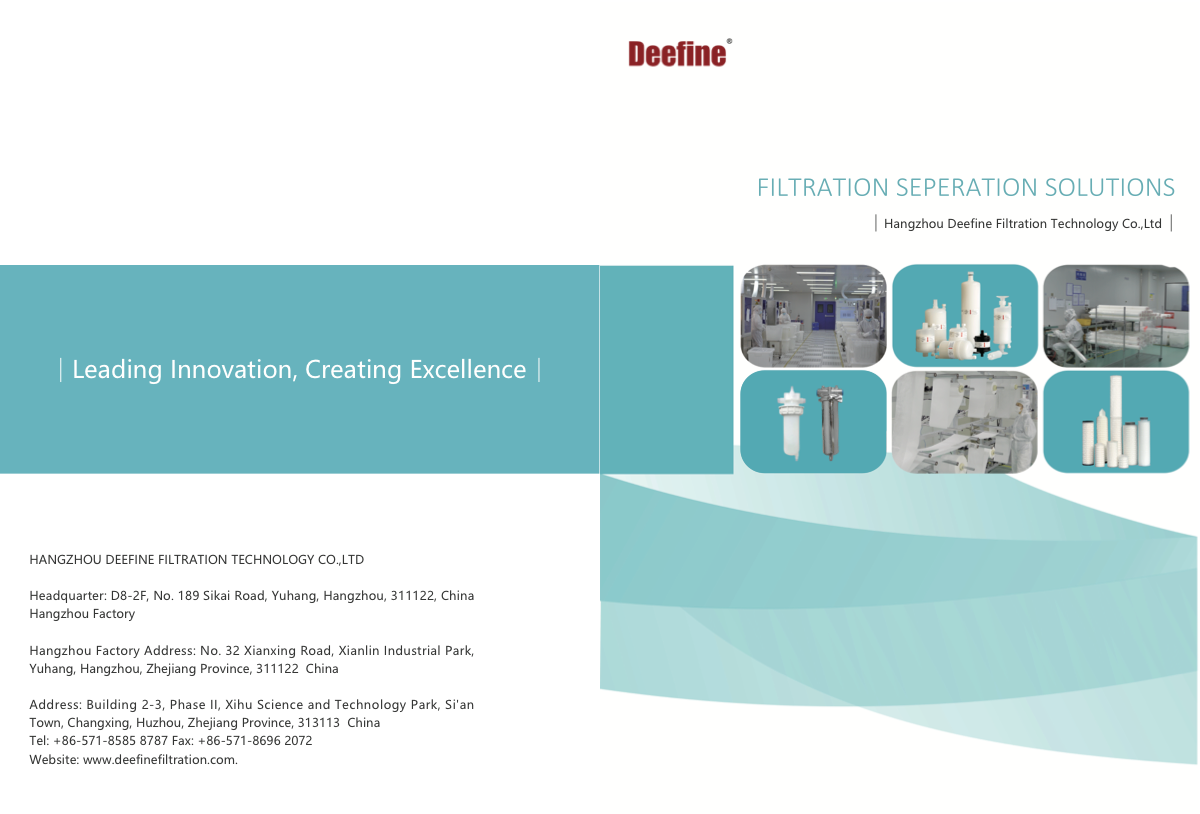 Deefine®

FILTRATION SEPERATION SOLUTIONS

| Hangzhou Deefine Filtration Technology Co.,Ltd |

| Leading Innovation, Creating Excellence |

HANGZHOU DEEFINE FILTRATION TECHNOLOGY CO.,LTD

Headquarter: D8-2F, No. 189 Sikai Road, Yuhang, Hangzhou, 311122, China
Hangzhou Factory

Hangzhou Factory Address: No. 32 Xianxing Road, Xianlin Industrial Park, Yuhang, Hangzhou, Zhejiang Province, 311122 China

Address: Building 2-3, Phase II, Xihu Science and Technology Park, Si'an Town, Changxing, Huzhou, Zhejiang Province, 313113 China
Tel: +86-571-8585 8787 Fax: +86-571-8696 2072
Website: www.deefinefiltration.com.